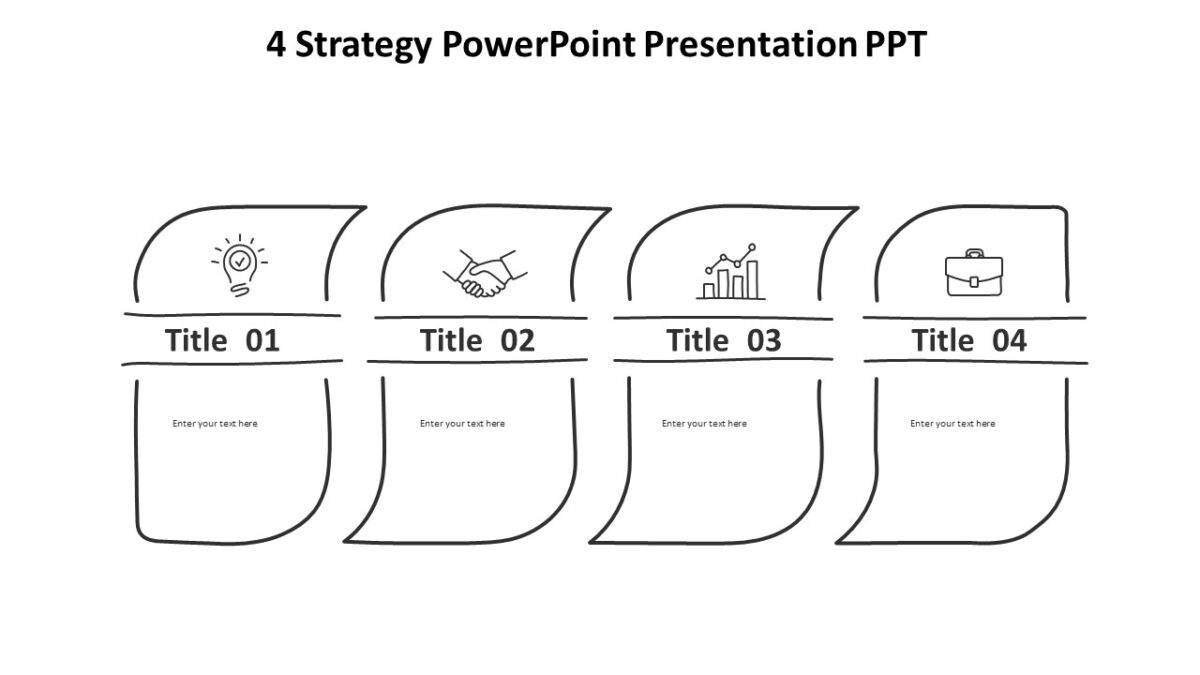 4 Strategy PowerPoint Presentation PPT

Title 01

Enter your text here

Title 02

Enter your text here

Title 03

Enter your text here

Title 04

Enter your text here